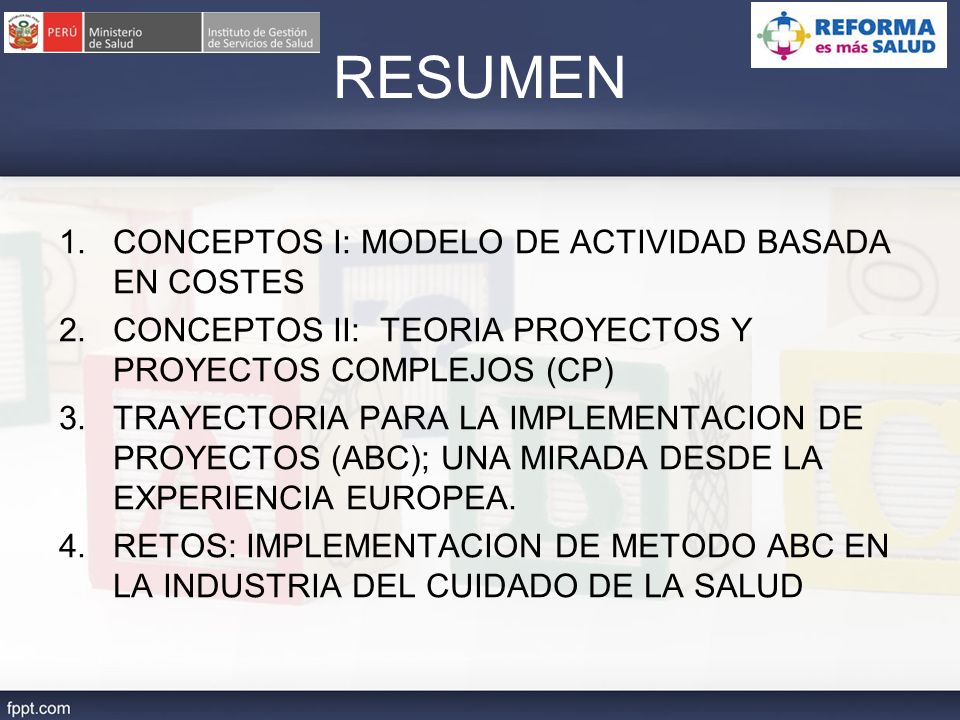 PERÚ Ministerio de Salud Instituto de Gestión de Servicios de Salud

REFORMA es más SALUD

RESUMEN

1. CONCEPTOS I: MODELO DE ACTIVIDAD BASADA EN COSTES
2. CONCEPTOS II: TEORIA PROYECTOS Y PROYECTOS COMPLEJOS (CP)
3. TRAYECTORIA PARA LA IMPLEMENTACION DE PROYECTOS (ABC); UNA MIRADA DESDE LA EXPERIENCIA EUROPEA.
4. RETOS: IMPLEMENTACION DE METODO ABC EN LA INDUSTRIA DEL CUIDADO DE LA SALUD

fppt.com